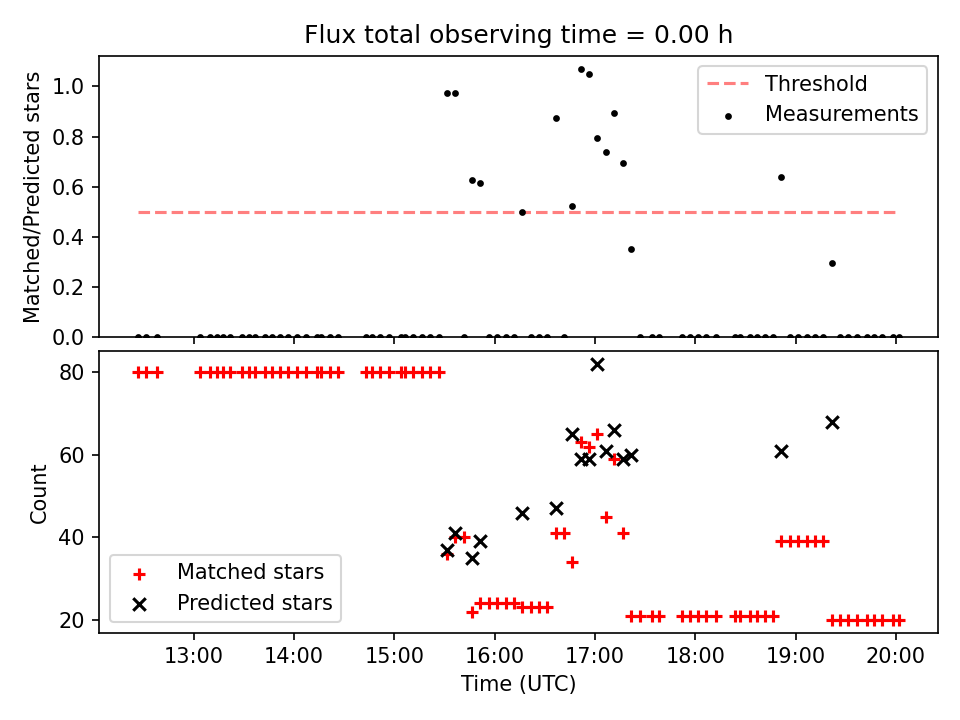 Flux total observing time = 0.00 h

Matched/Predicted stars

1.0
0.8
0.6
0.4
0.2
0.0

Threshold
Measurements

Count

80
60
40
20

Matched stars
Predicted stars

13:00
14:00
15:00
16:00
17:00
18:00
19:00
20:00

Time (UTC)